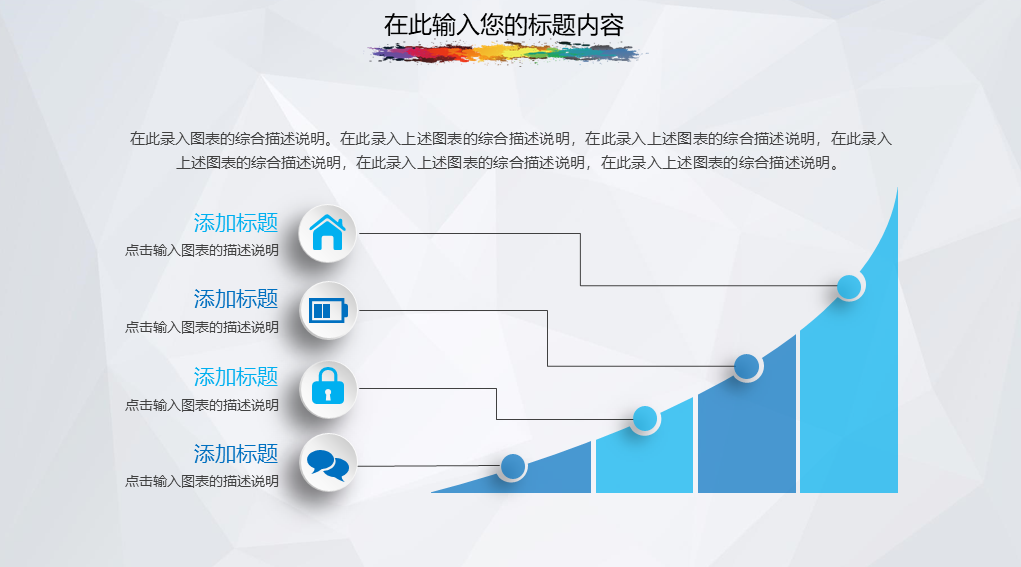 在此输入您的标题内容

在此录入图表的综合描述说明。在此录入上述图表的综合描述说明，在此录入上述图表的综合描述说明，在此录入上述图表的综合描述说明，在此录入上述图表的综合描述说明，在此录入上述图表的综合描述说明。

添加标题
点击输入图表的描述说明

添加标题
点击输入图表的描述说明

添加标题
点击输入图表的描述说明

添加标题
点击输入图表的描述说明